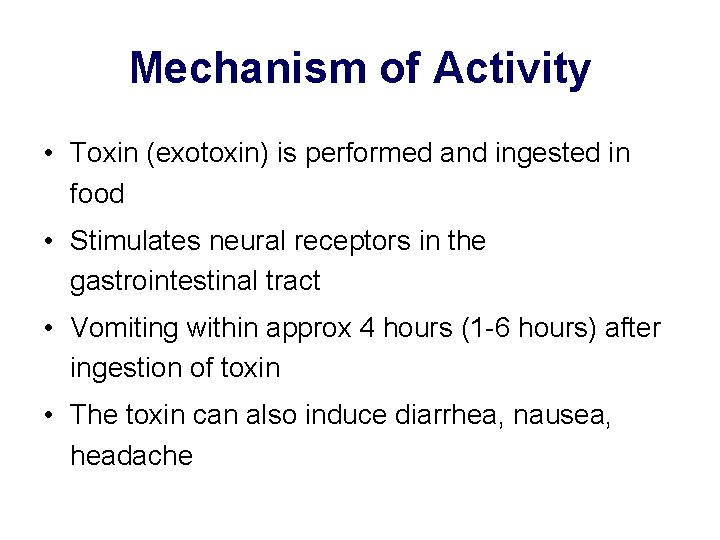 Mechanism of Activity

• Toxin (exotoxin) is performed and ingested in food

• Stimulates neural receptors in the gastrointestinal tract

• Vomiting within approx 4 hours (1-6 hours) after ingestion of toxin

• The toxin can also induce diarrhea, nausea, headache